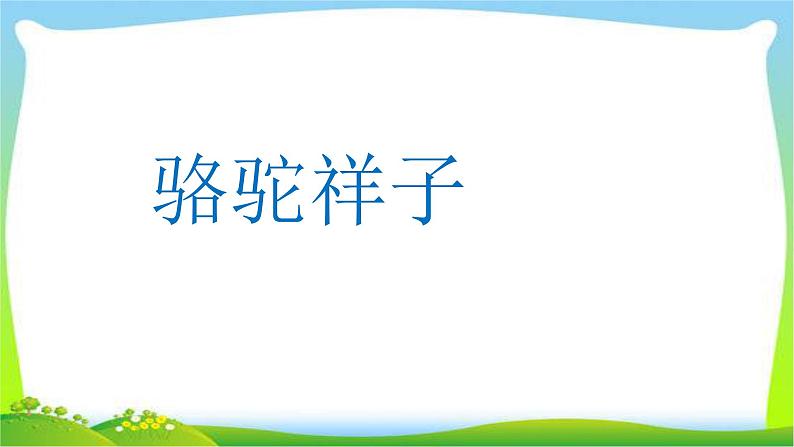 骆驼祥子